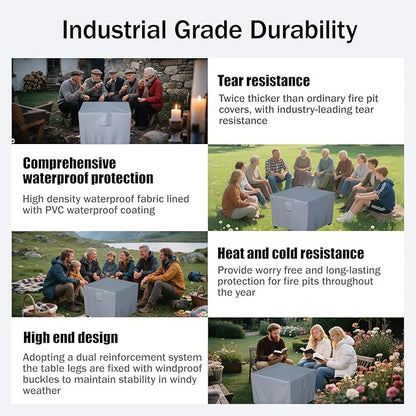 Industrial Grade Durability

Tear resistance

Twice thicker than ordinary fire pit covers, with industry-leading tear resistance

Comprehensive waterproof protection

High density waterproof fabric lined with PVC waterproof coating

Heat and cold resistance

Provide worry free and long-lasting protection for fire pits throughout the year

High end design

Adopting a dual reinforcement system the table legs are fixed with windproof buckles to maintain stability in windy weather